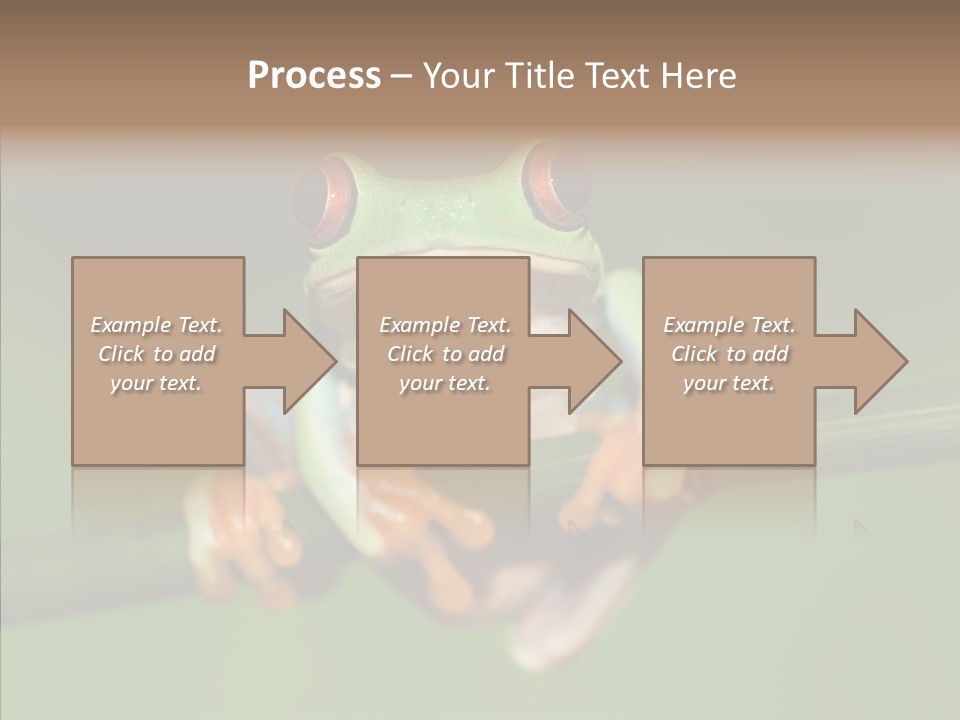 Process – Your Title Text Here

Example Text. Click to add your text.

Example Text. Click to add your text.

Example Text. Click to add your text.